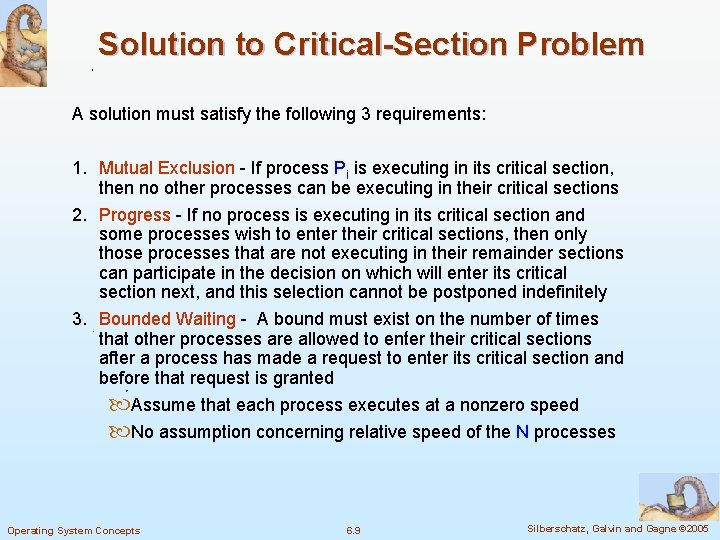 Solution to Critical-Section Problem

A solution must satisfy the following 3 requirements:

1. Mutual Exclusion - If process $P_i$ is executing in its critical section, then no other processes can be executing in their critical sections
2. Progress - If no process is executing in its critical section and some processes wish to enter their critical sections, then only those processes that are not executing in their remainder sections can participate in the decision on which will enter its critical section next, and this selection cannot be postponed indefinitely
3. Bounded Waiting - A bound must exist on the number of times that other processes are allowed to enter their critical sections after a process has made a request to enter its critical section and before that request is granted
Assume that each process executes at a nonzero speed
No assumption concerning relative speed of the N processes

Operating System Concepts 6.9 Silberschatz, Galvin and Gagne ©2005